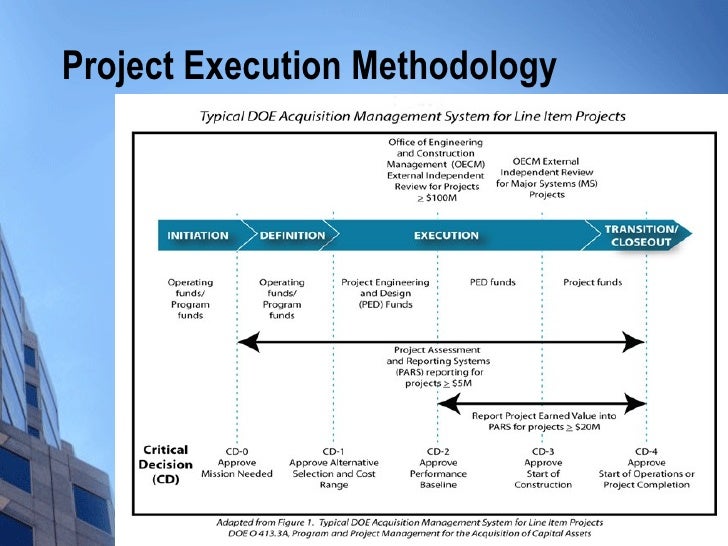 Project Execution Methodology

Typical DOE Acquisition Management System for Line Item Projects

Office of Engineering and Construction Management (OECM) External Independent Review for Projects $\geq$ \$100M

OECM External Independent Review for Major Systems (MS) Projects

INITIATION

DEFINITION

EXECUTION

TRANSITION/ CLOSEOUT

Operating funds/ Program funds

Operating funds/ Program funds

Project Engineering and Design (PED) Funds

PED funds

Project funds

Project Assessment and Reporting Systems (PARS) reporting for projects $\geq$ \$5M

Report Project Earned Value into PARS for projects $\geq$ \$20M

Critical Decision (CD)

CD-0 Approve Mission Needed

CD-1 Approve Alternative Selection and Cost Range

CD-2 Approve Performance Baseline

CD-3 Approve Start of Construction

CD-4 Approve Start of Operations or Project Completion

Adapted from Figure 1. Typical DOE Acquisition Management System for Line Item Projects DOE O 413.3A, Program and Project Management for the Acquisition of Capital Assets